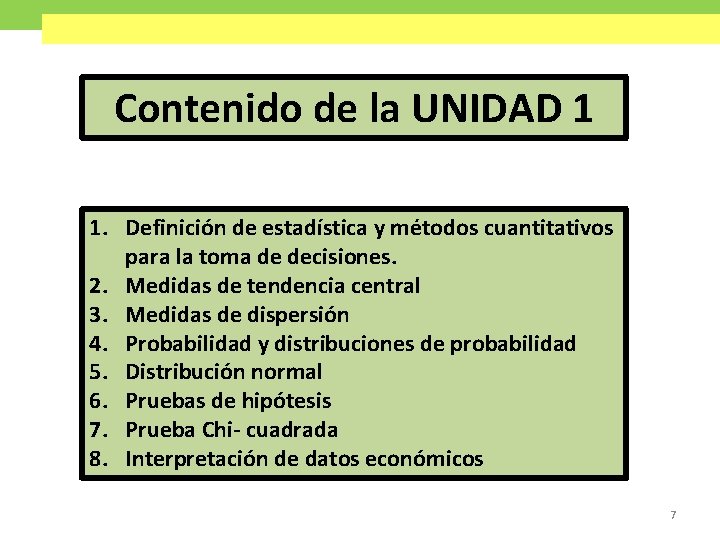 Contenido de la UNIDAD 1

1. Definición de estadística y métodos cuantitativos para la toma de decisiones.
2. Medidas de tendencia central
3. Medidas de dispersión
4. Probabilidad y distribuciones de probabilidad
5. Distribución normal
6. Pruebas de hipótesis
7. Prueba Chi- cuadrada
8. Interpretación de datos económicos

7